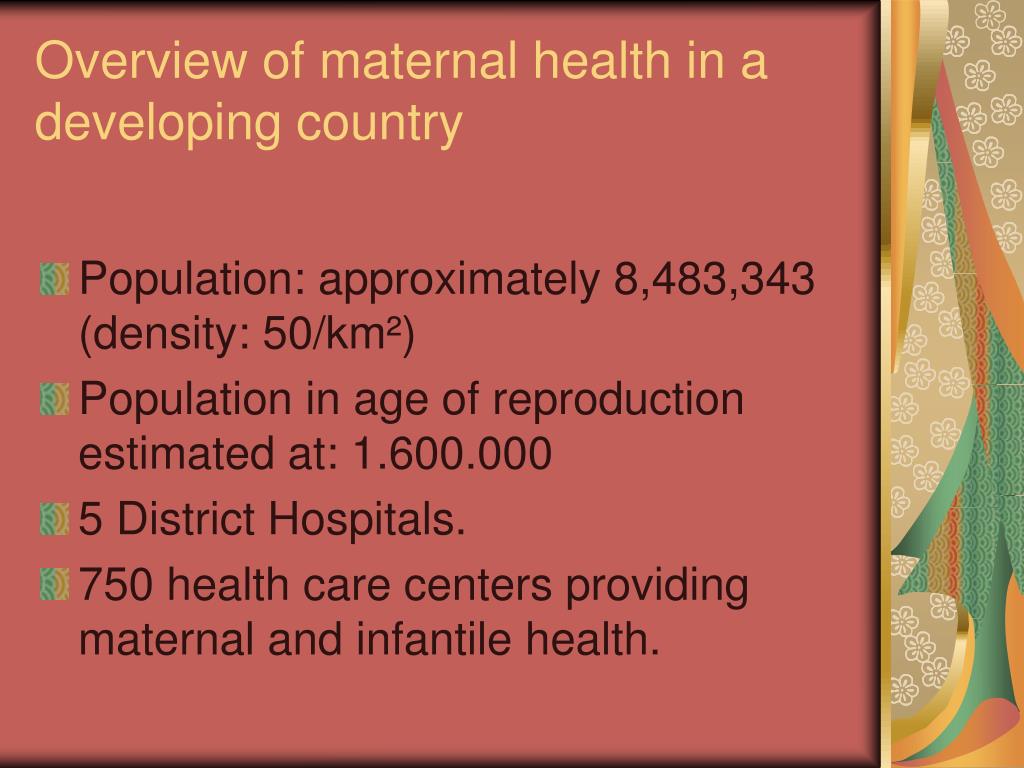 Overview of maternal health in a developing country

Population: approximately 8,483,343 (density: 50/km²)

Population in age of reproduction estimated at: 1.600.000

5 District Hospitals.

750 health care centers providing maternal and infantile health.